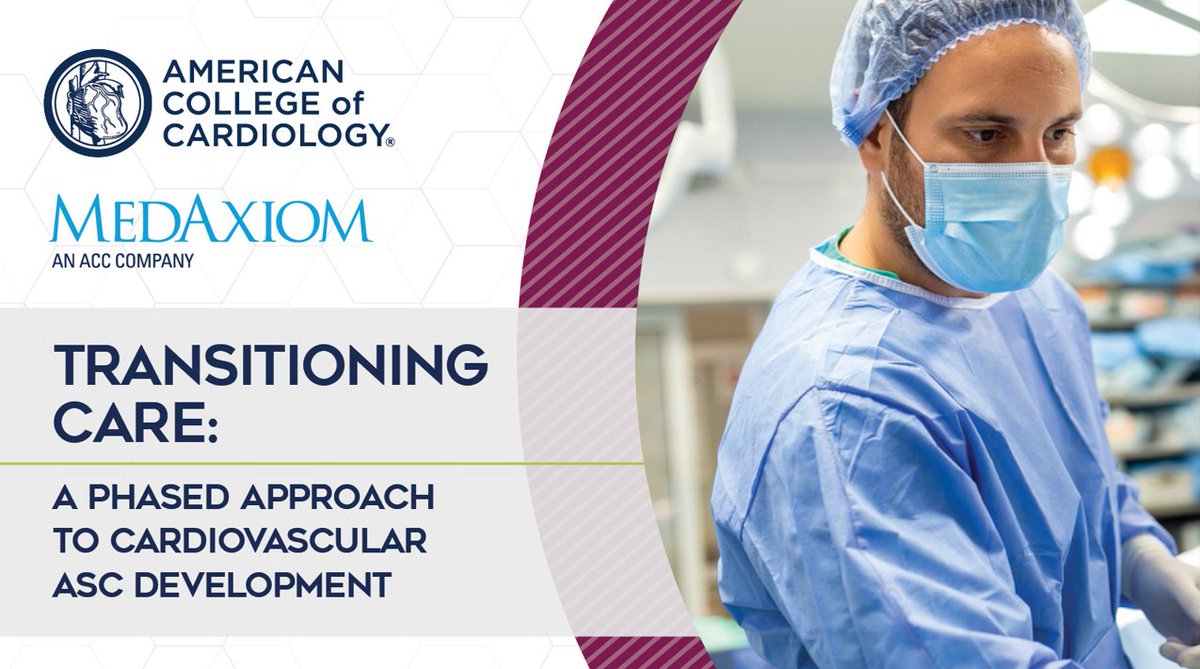 AMERICAN COLLEGE of CARDIOLOGY®

MEDAXIOM
AN ACC COMPANY

TRANSITIONING CARE:

A PHASED APPROACH TO CARDIOVASCULAR ASC DEVELOPMENT